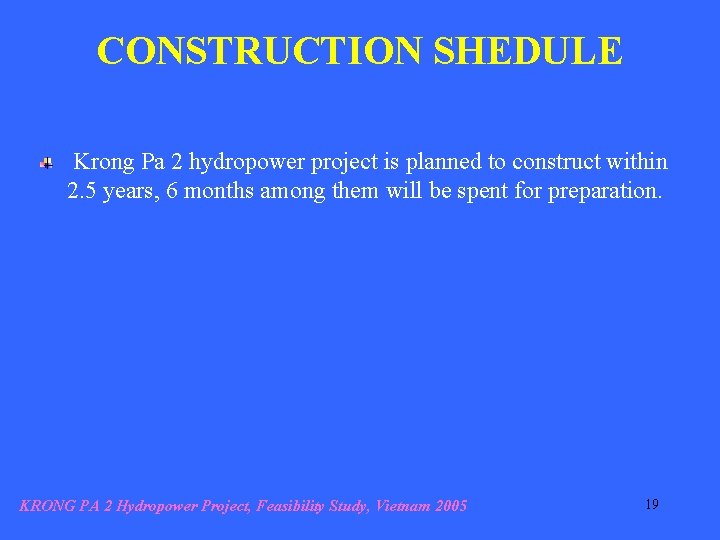 CONSTRUCTION SHEDULE

Krong Pa 2 hydropower project is planned to construct within 2.5 years, 6 months among them will be spent for preparation.

KRONG PA 2 Hydropower Project, Feasibility Study, Vietnam 2005

19